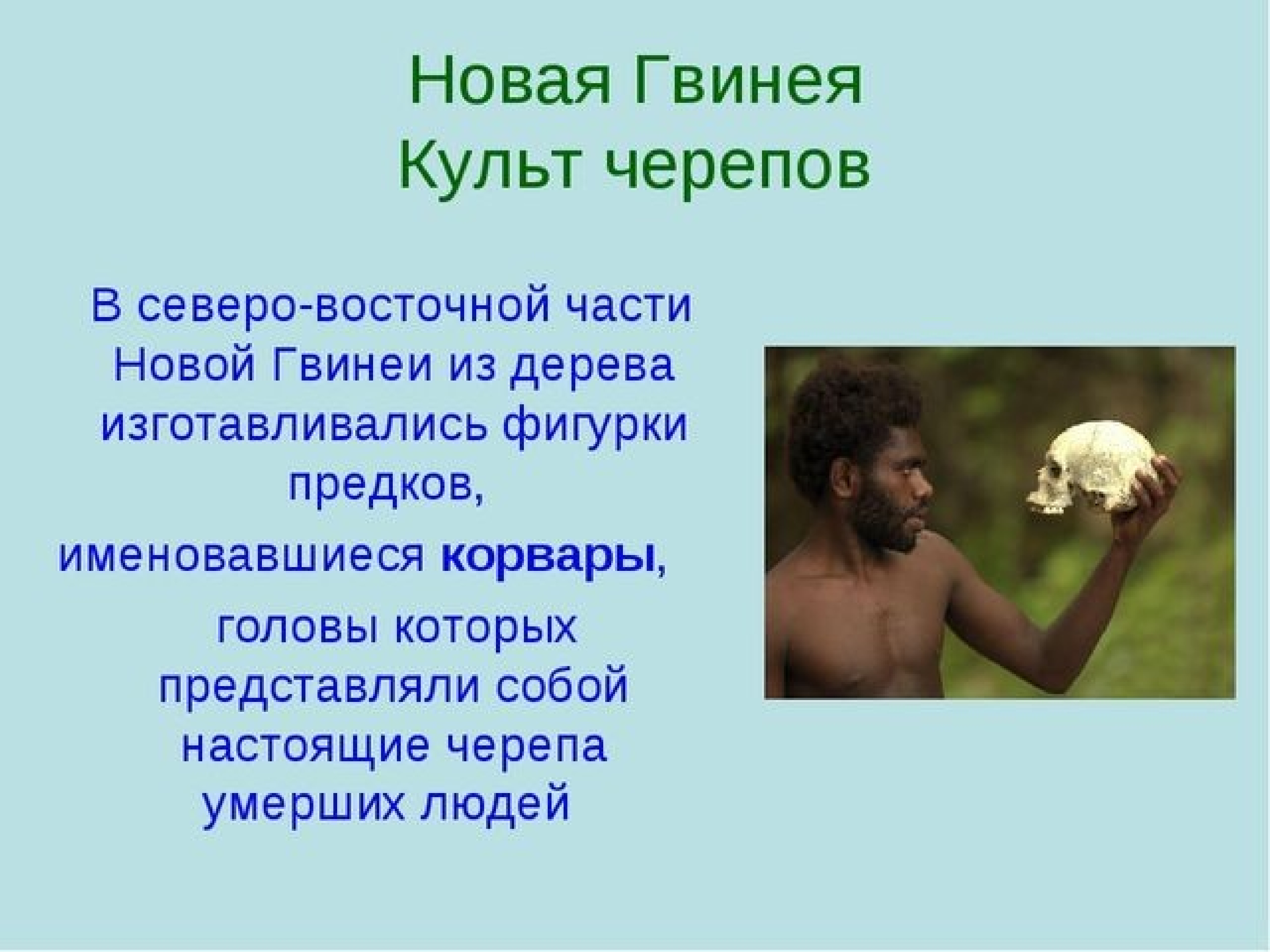 Новая Гвинея
Культ черепов

В северо-восточной части Новой Гвинеи из дерева изготавливались фигурки предков,

именовавшиеся корвары,

головы которых представляли собой настоящие черепа умерших людей